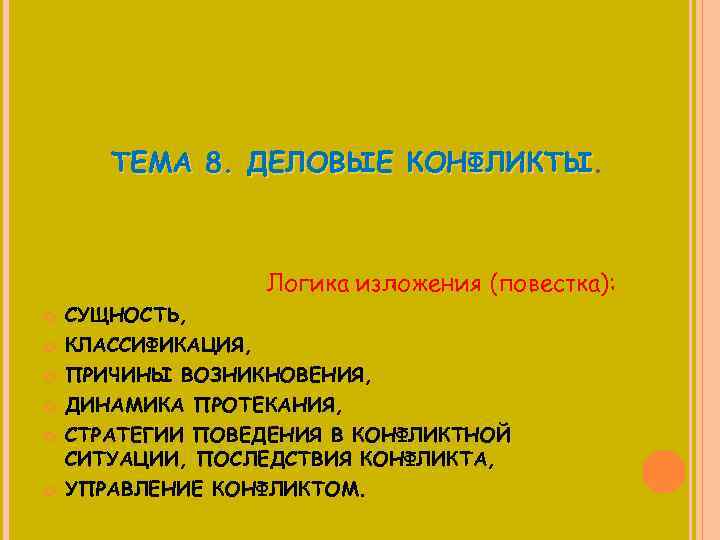 ТЕМА 8. ДЕЛОВЫЕ КОНФЛИКТЫ.

Логика изложения (повестка):

СУЩНОСТЬ,
КЛАССИФИКАЦИЯ,
ПРИЧИНЫ ВОЗНИКНОВЕНИЯ,
ДИНАМИКА ПРОТЕКАНИЯ,
СТРАТЕГИИ ПОВЕДЕНИЯ В КОНФЛИКТНОЙ СИТУАЦИИ, ПОСЛЕДСТВИЯ КОНФЛИКТА,
УПРАВЛЕНИЕ КОНФЛИКТОМ.